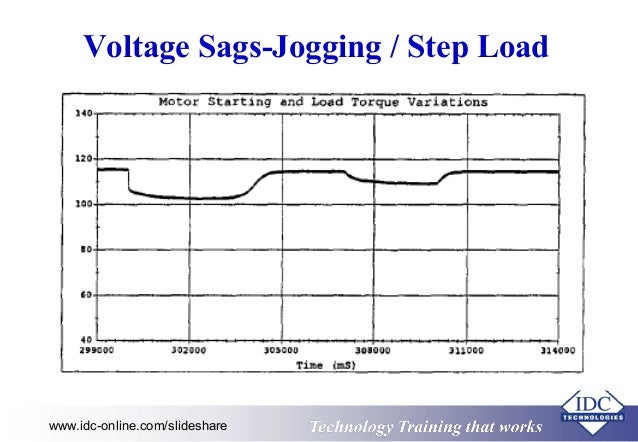 Voltage Sags-Jogging / Step Load

Motor Starting and Load Torque Variations

140
120
100
80
60
40

299000 302000 305000 308000 311000 314000

Time (mS)

www.idc-online.com/slideshare

Technology Training that works

IDC TECHNOLOGIES